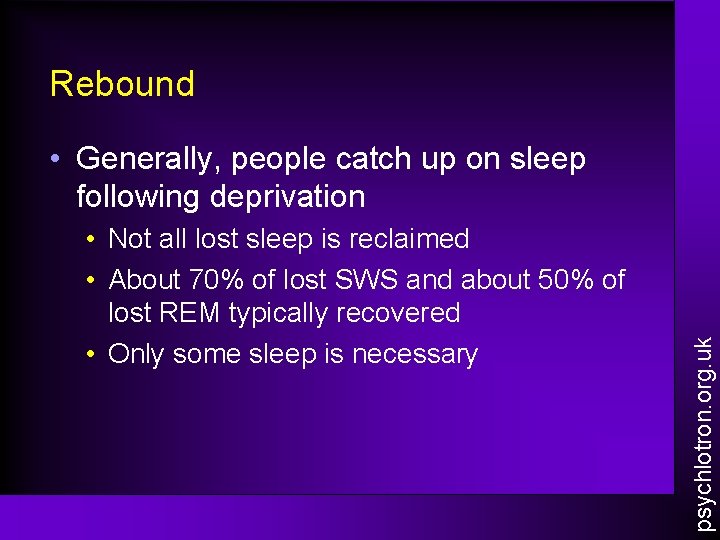 Rebound

• Generally, people catch up on sleep following deprivation
  • Not all lost sleep is reclaimed
  • About 70% of lost SWS and about 50% of lost REM typically recovered
  • Only some sleep is necessary

psychlotron.org.uk